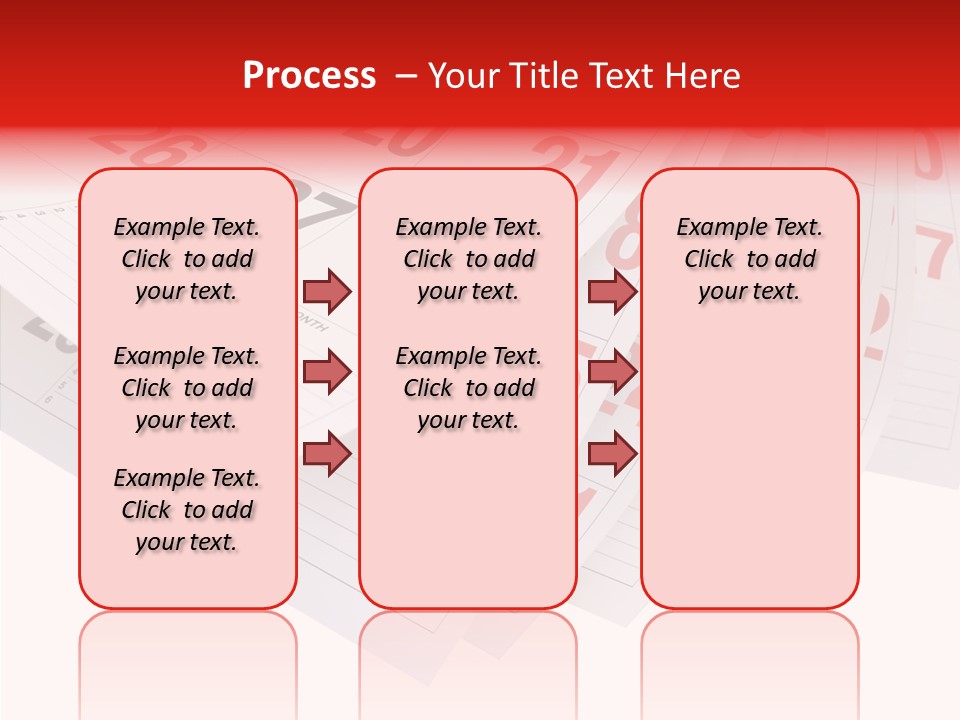 Process – Your Title Text Here

Example Text. Click to add your text.

Example Text. Click to add your text.

Example Text. Click to add your text.

Example Text. Click to add your text.

Example Text. Click to add your text.

Example Text. Click to add your text.